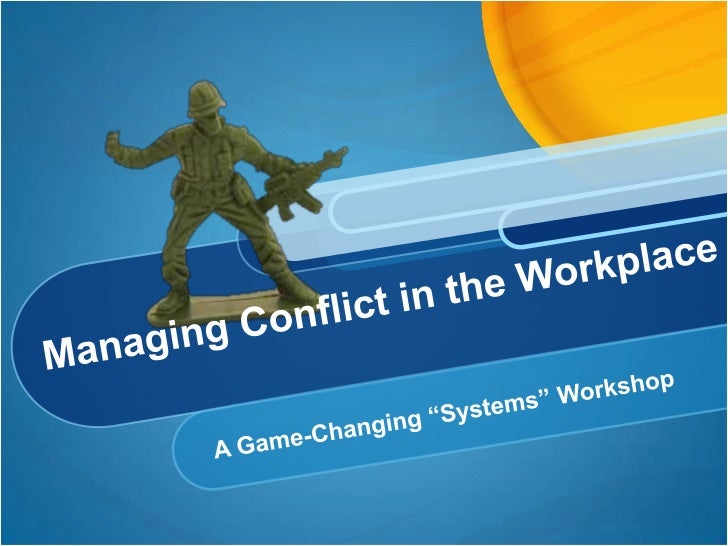 Managing Conflict in the Workplace

A Game-Changing “Systems” Workshop